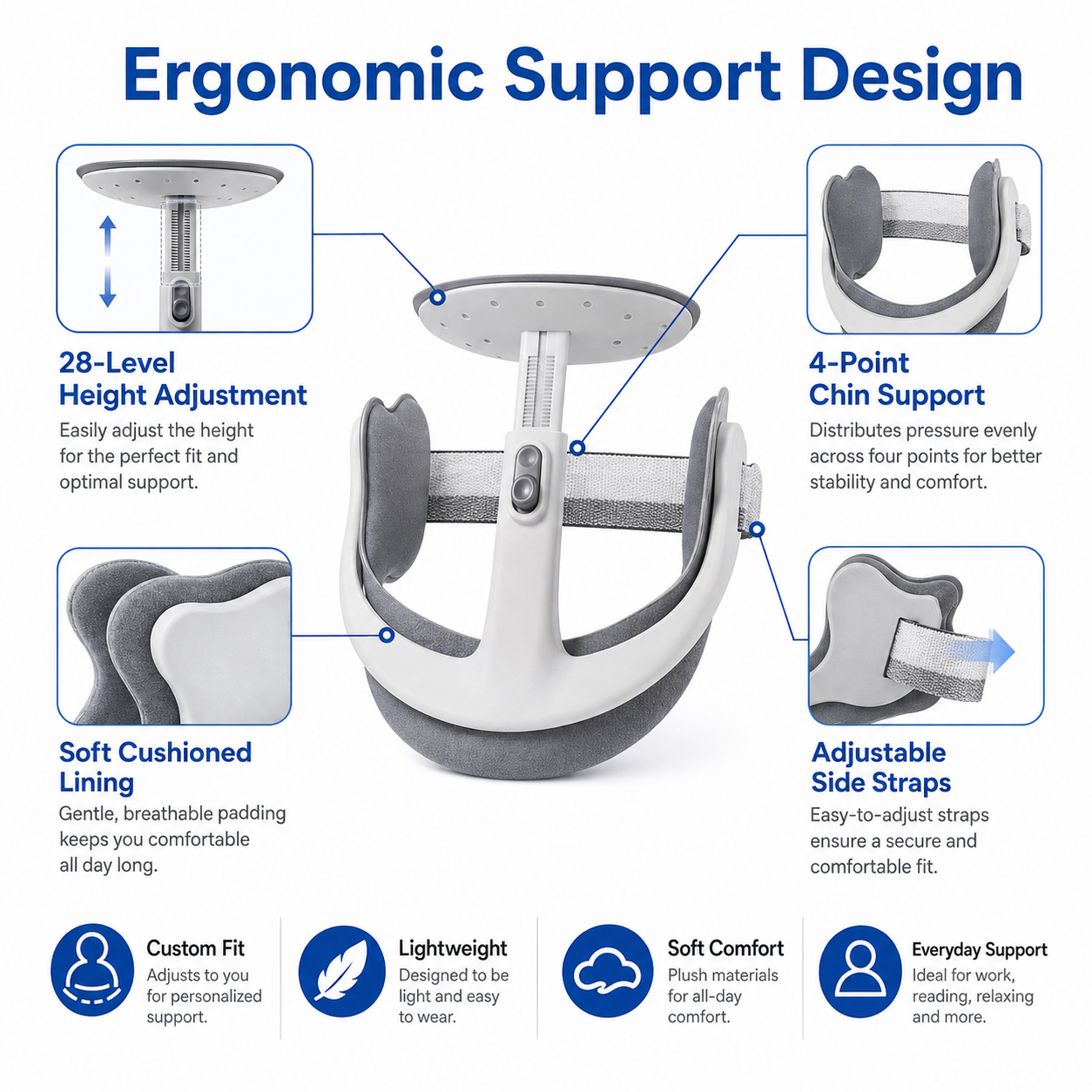 Ergonomic Support Design

28-Level Height Adjustment
Easily adjust the height for the perfect fit and optimal support.

4-Point Chin Support
Distributes pressure evenly across four points for better stability and comfort.

Soft Cushioned Lining
Gentle, breathable padding keeps you comfortable all day long.

Adjustable Side Straps
Easy-to-adjust straps ensure a secure and comfortable fit.

Custom Fit
Adjusts to you for personalized support.

Lightweight
Designed to be light and easy to wear.

Soft Comfort
Plush materials for all-day comfort.

Everyday Support
Ideal for work, reading, relaxing and more.